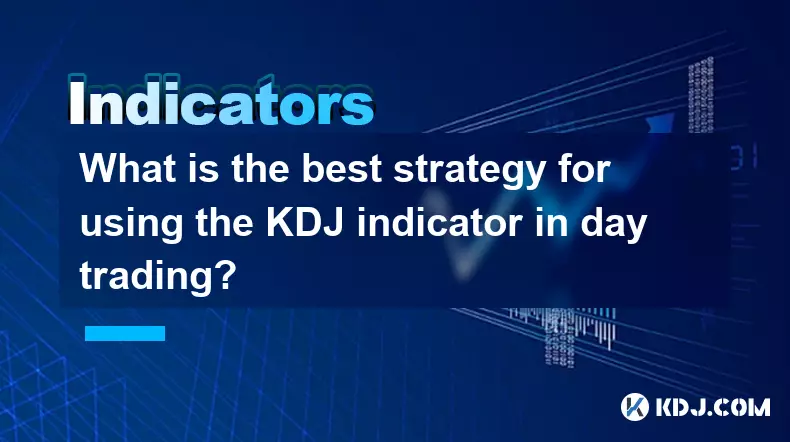 Indicators

What is the best strategy for using the KDJ indicator in day trading?

KDJ.COM